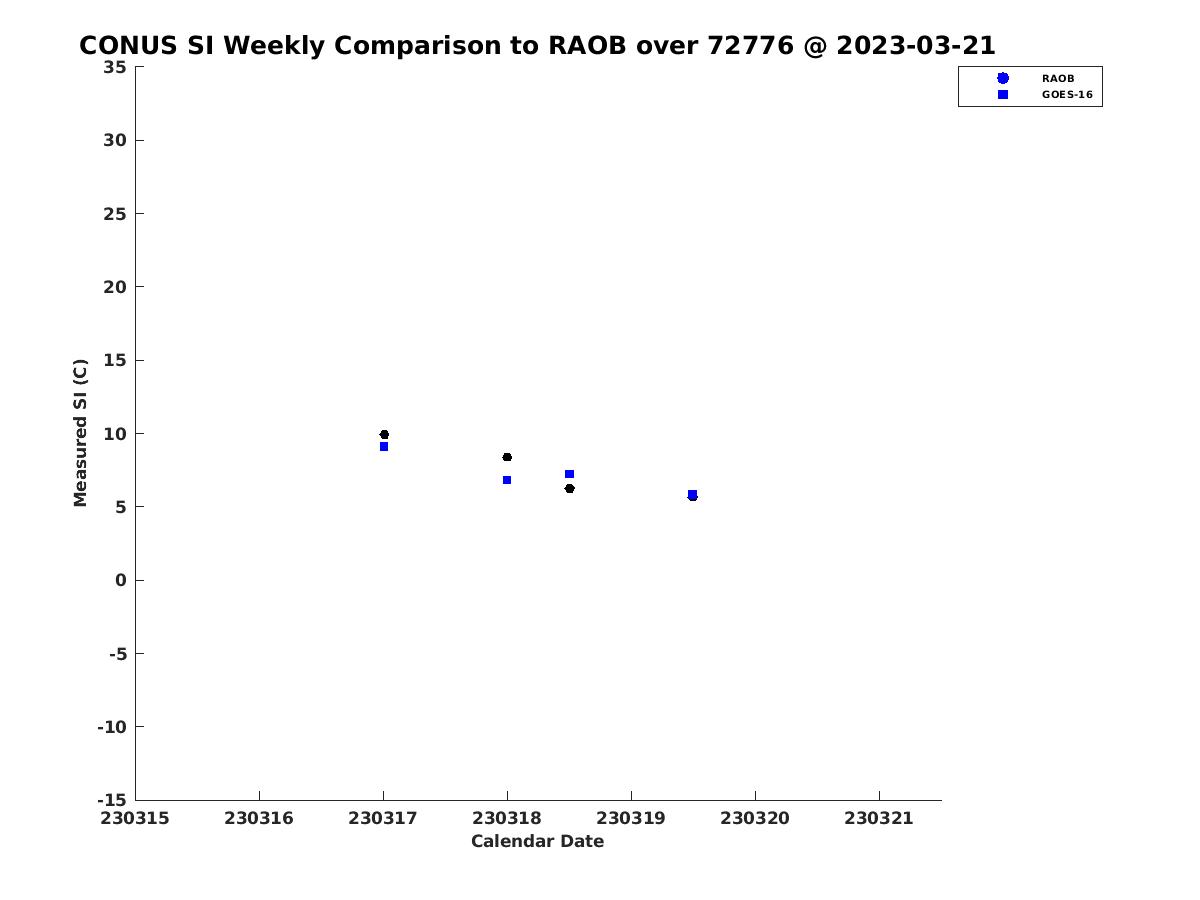 CONUS SI Weekly Comparison to RAOB over 72776 @ 2023-03-21

RAOB
GOES-16

Measured SI (C)

35
30
25
20
15
10
5
0
-5
-10
-15

230315 230316 230317 230318 230319 230320 230321

Calendar Date